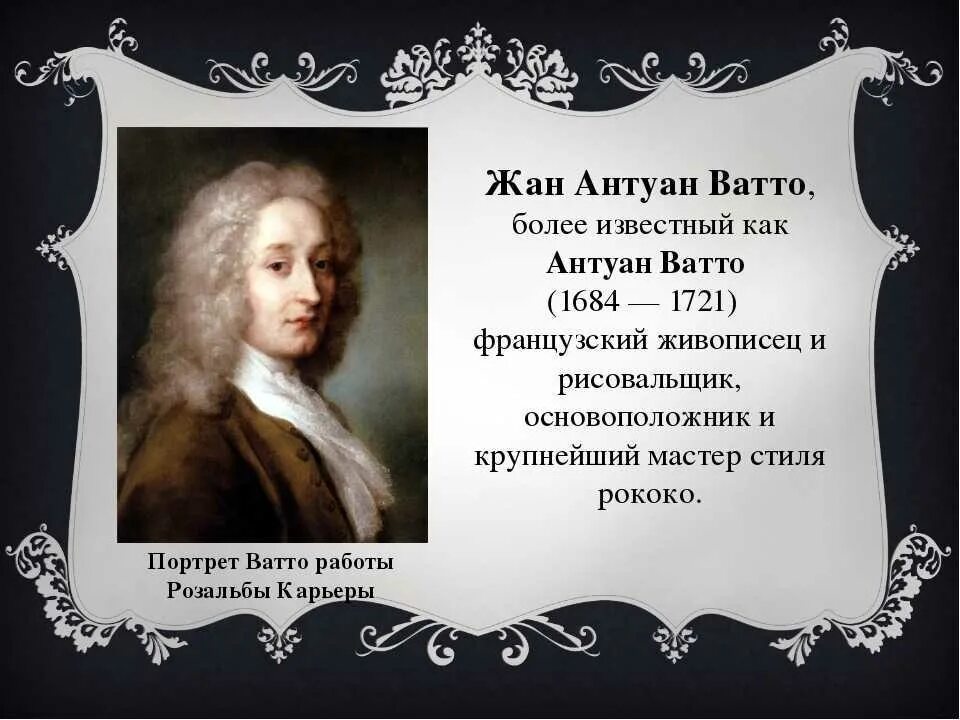 Жан Антуан Ватто, более известный как Антуан Ватто (1684 — 1721) французский живописец и рисовальщик, основоположник и крупнейший мастер стиля рококо.

Портрет Ватто работы Розальбы Карьеры